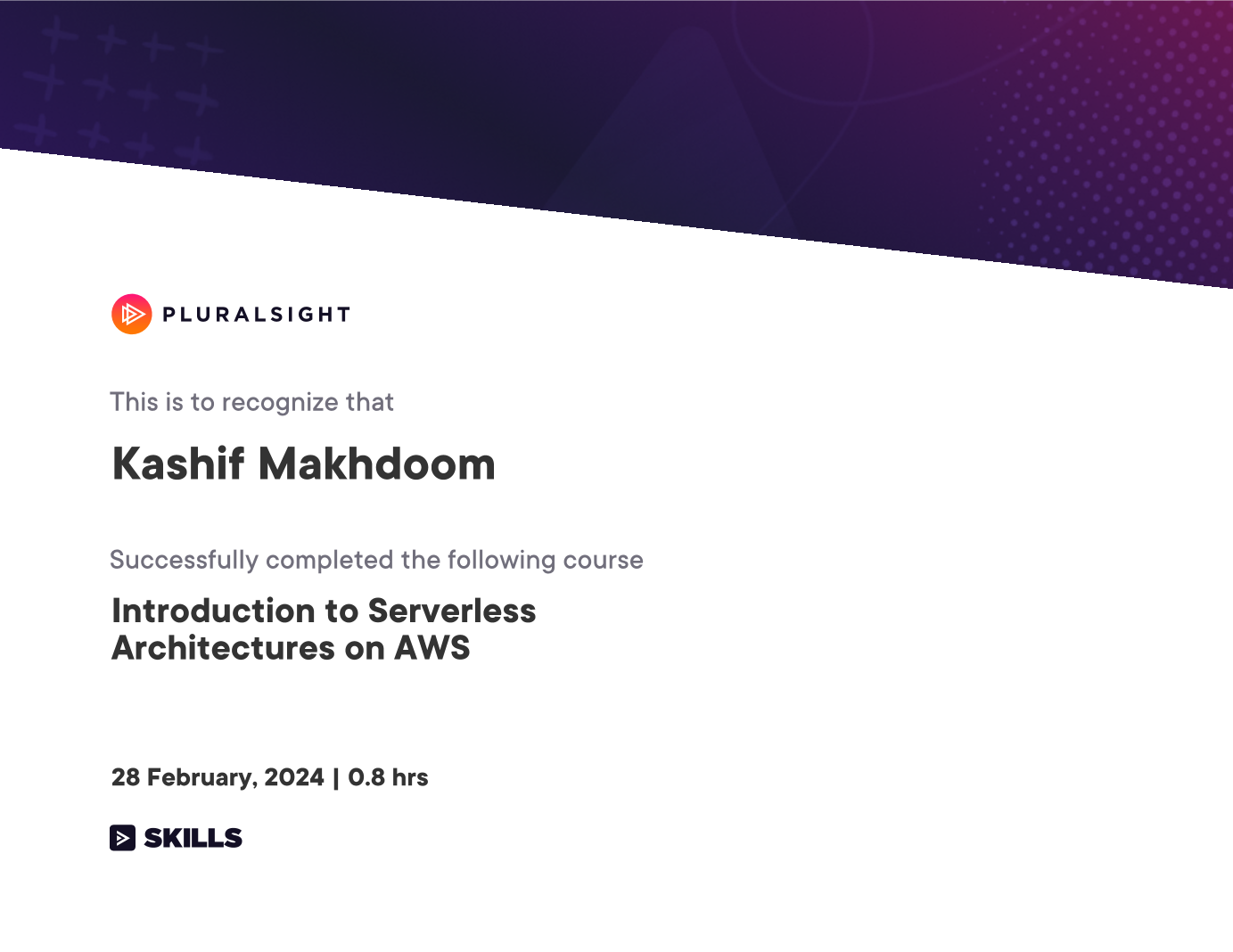 PLURALSIGHT

This is to recognize that

Kashif Makhdoom

Successfully completed the following course

Introduction to Serverless Architectures on AWS

28 February, 2024 | 0.8 hrs

SKILLS